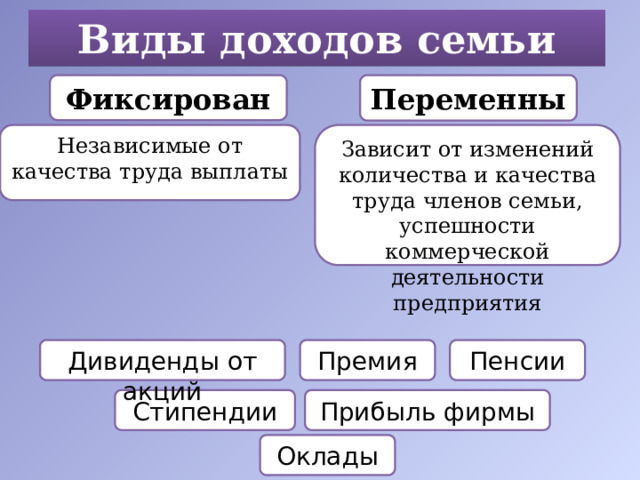 Виды доходов семьи

Фиксирован

Переменны

Независимые от качества труда выплаты

Зависит от изменений количества и качества труда членов семьи, успешности коммерческой деятельности предприятия

Дивиденды от акций

Премия

Пенсии

Стипендии

Прибыль фирмы

Оклады